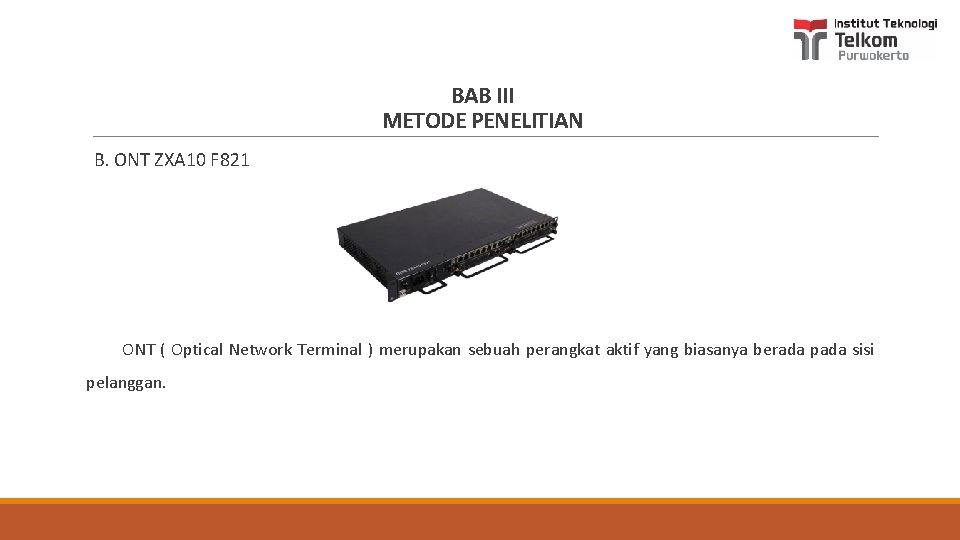 Institut Teknologi
Telkom
Purwokerto

BAB III
METODE PENELITIAN

B. ONT ZXA10 F821

ONT ( Optical Network Terminal ) merupakan sebuah perangkat aktif yang biasanya berada pada sisi pelanggan.